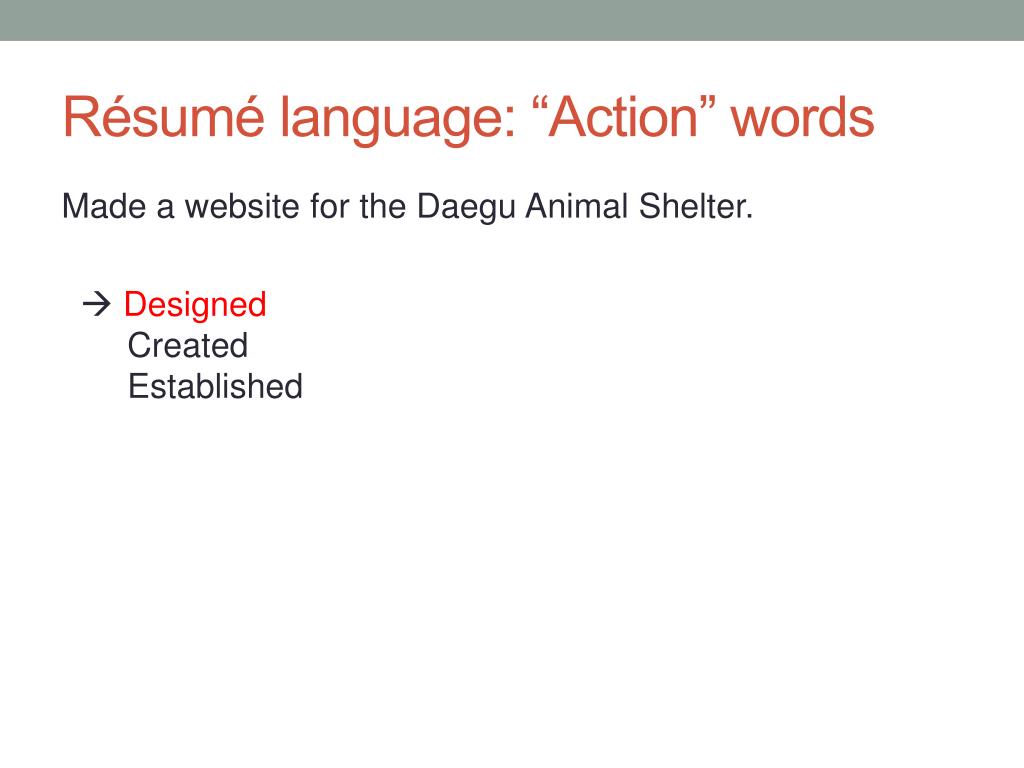 Résumé language: “Action” words

Made a website for the Daegu Animal Shelter.

→ Designed
Created
Established